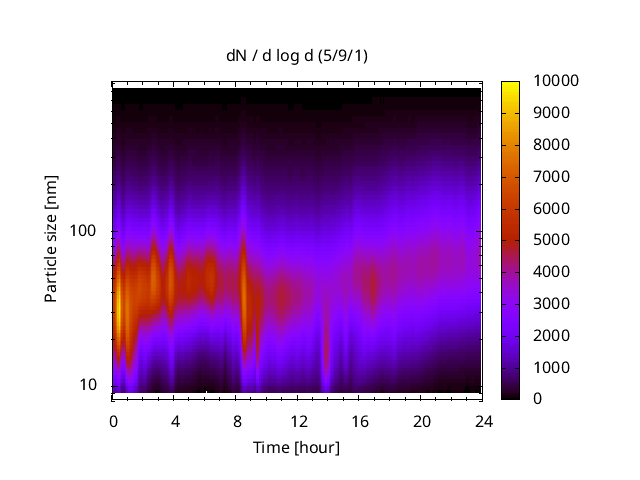 dN / d log d (5/9/1)

Particle size [nm]

100

10

0 4 8 12 16 20 24

Time [hour]

10000
9000
8000
7000
6000
5000
4000
3000
2000
1000
0